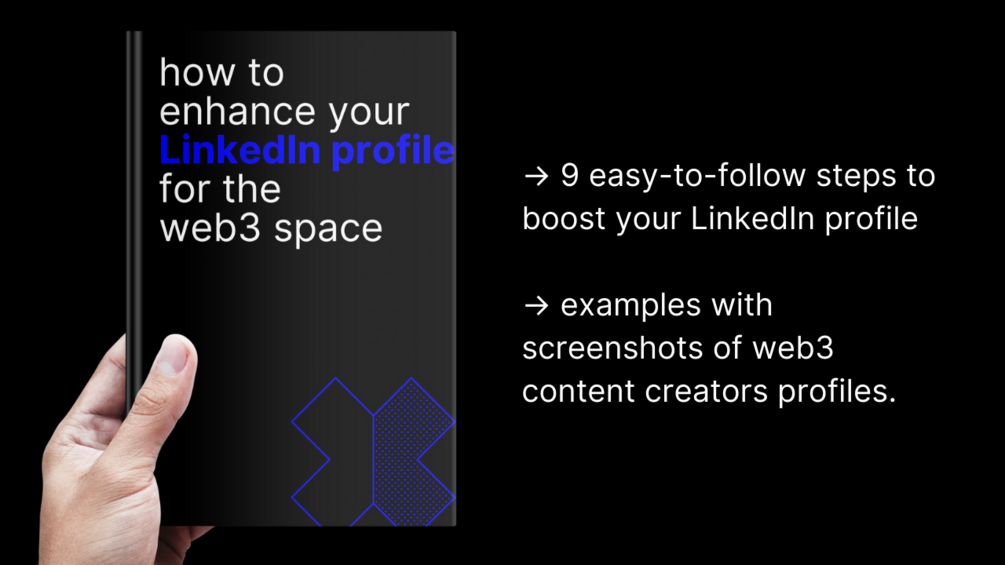 how to enhance your LinkedIn profile for the web3 space

→ 9 easy-to-follow steps to boost your LinkedIn profile

→ examples with screenshots of web3 content creators profiles.